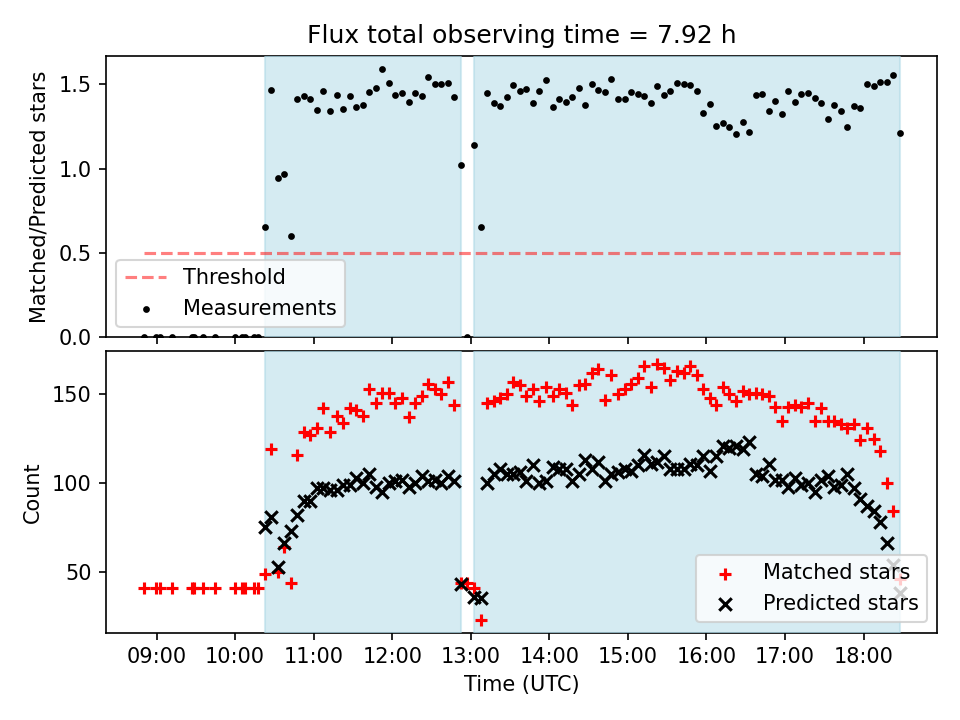 Flux total observing time = 7.92 h

Matched/Predicted stars

1.5
1.0
0.5
0.0

Threshold
Measurements

Count

150
100
50

Matched stars
Predicted stars

09:00
10:00
11:00
12:00
13:00
14:00
15:00
16:00
17:00
18:00

Time (UTC)